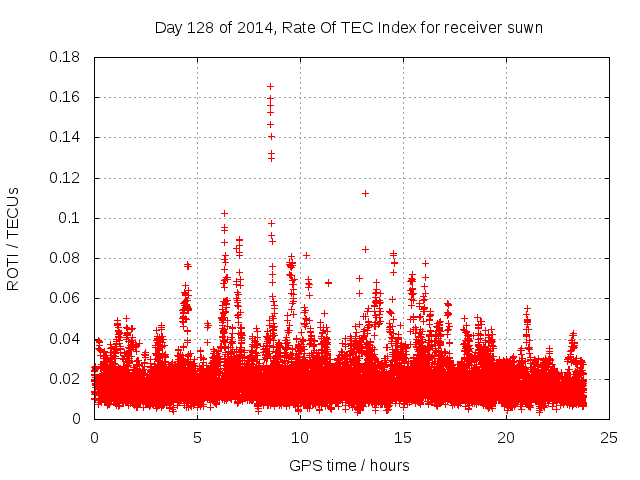 Day 128 of 2014, Rate Of TEC Index for receiver suwn

ROTI / TECUs

0.18
0.16
0.14
0.12
0.1
0.08
0.06
0.04
0.02
0

0
5
10
15
20
25

GPS time / hours